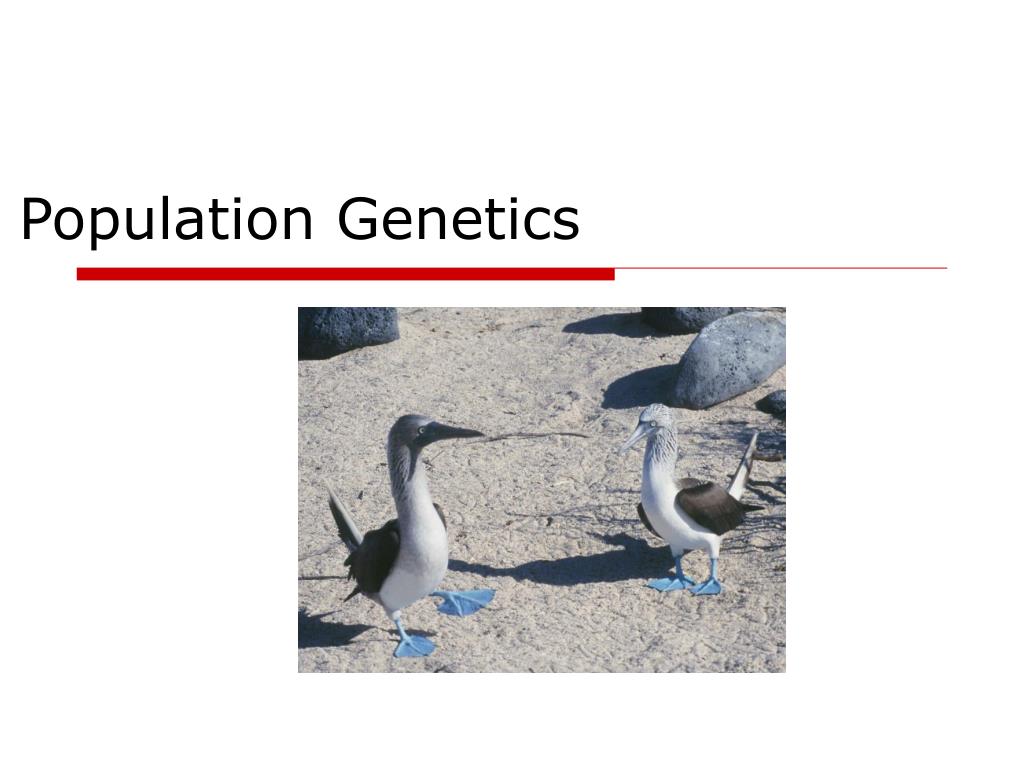 Population Genetics